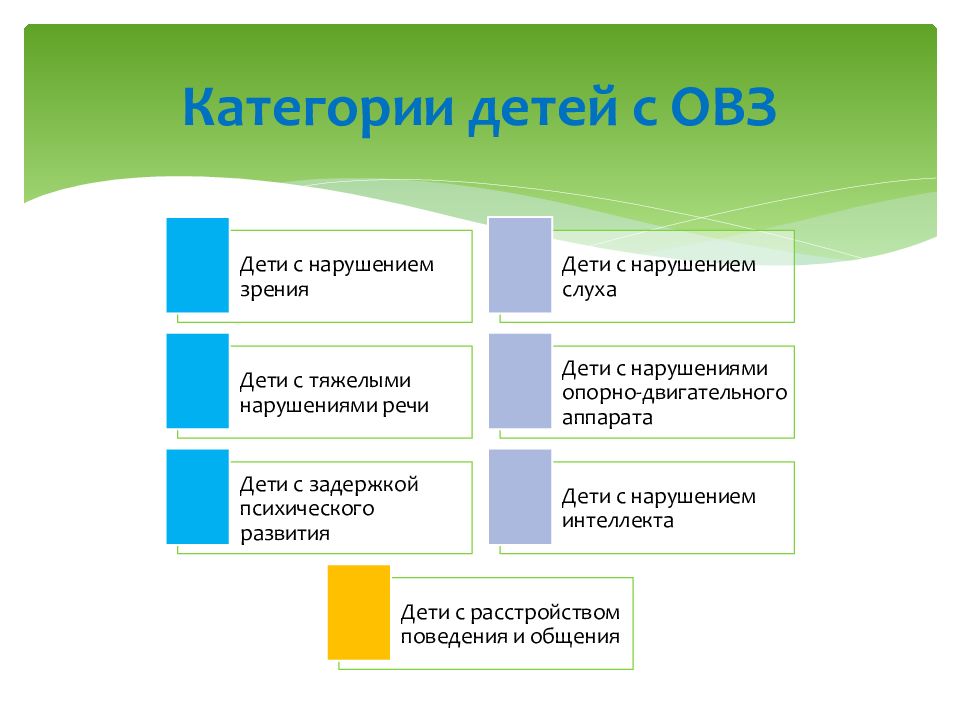 Категории детей с ОВЗ

Дети с нарушением зрения

Дети с нарушением слуха

Дети с тяжелыми нарушениями речи

Дети с нарушениями опорно-двигательного аппарата

Дети с задержкой психического развития

Дети с нарушением интеллекта

Дети с расстройством поведения и общения